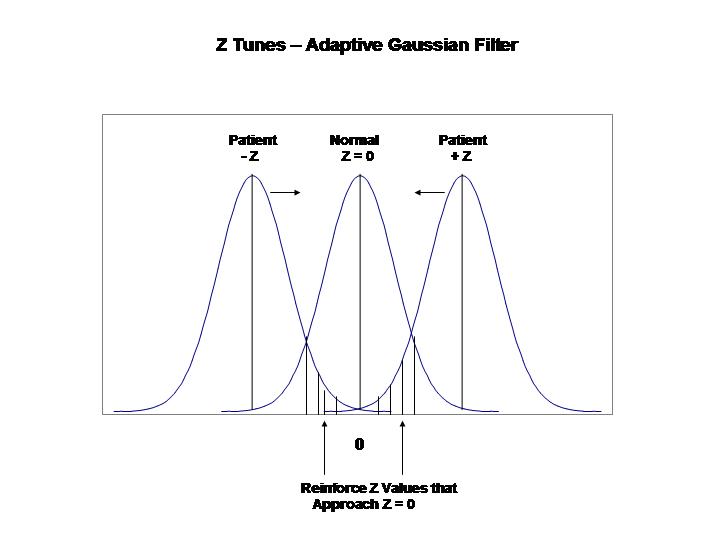 Z Tunes – Adaptive Gaussian Filter

Patient
- Z

Normal
Z = 0

Patient
+ Z

0

Reinforce Z Values that
Approach Z = 0